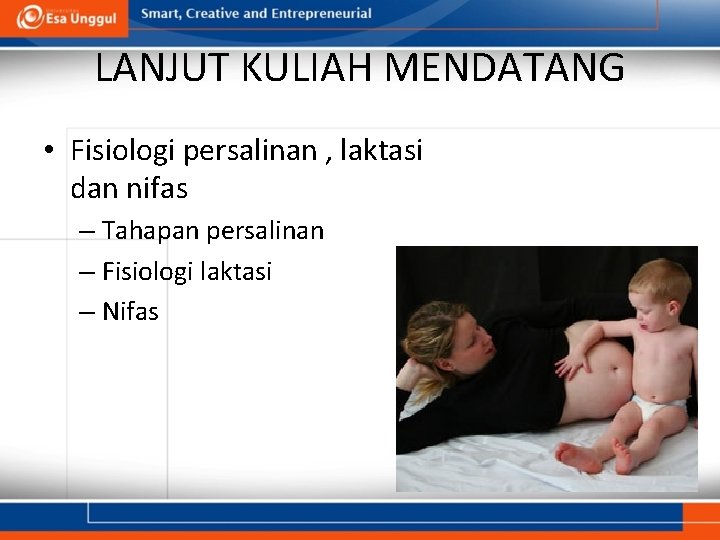 Esa Unggul

Smart, Creative and Entrepreneurial

LANJUT KULIAH MENDATANG

• Fisiologi persalinan , laktasi dan nifas
– Tahapan persalinan
– Fisiologi laktasi
– Nifas